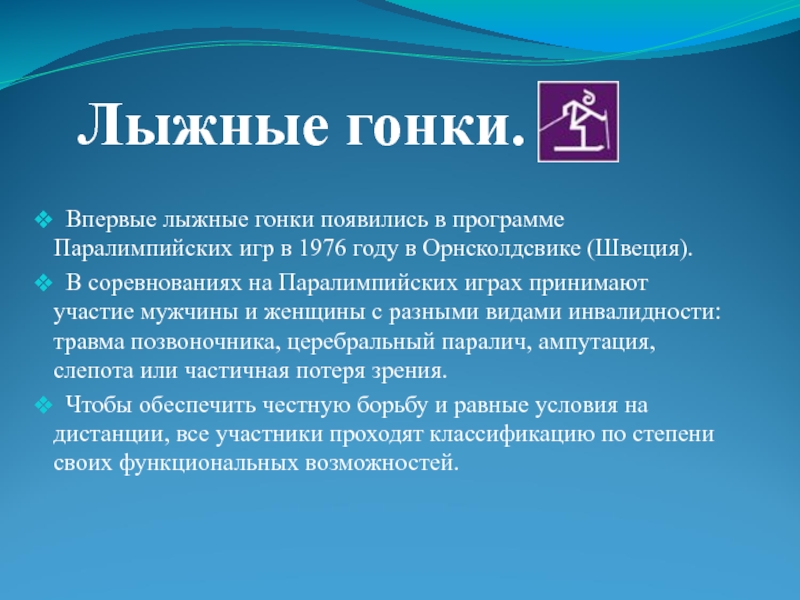 Лыжные гонки.

❖ Впервые лыжные гонки появились в программе Паралимпийских игр в 1976 году в Орнсколдсвике (Швеция).

❖ В соревнованиях на Паралимпийских играх принимают участие мужчины и женщины с разными видами инвалидности: травма позвоночника, церебральный паралич, ампутация, слепота или частичная потеря зрения.

❖ Чтобы обеспечить честную борьбу и равные условия на дистанции, все участники проходят классификацию по степени своих функциональных возможностей.